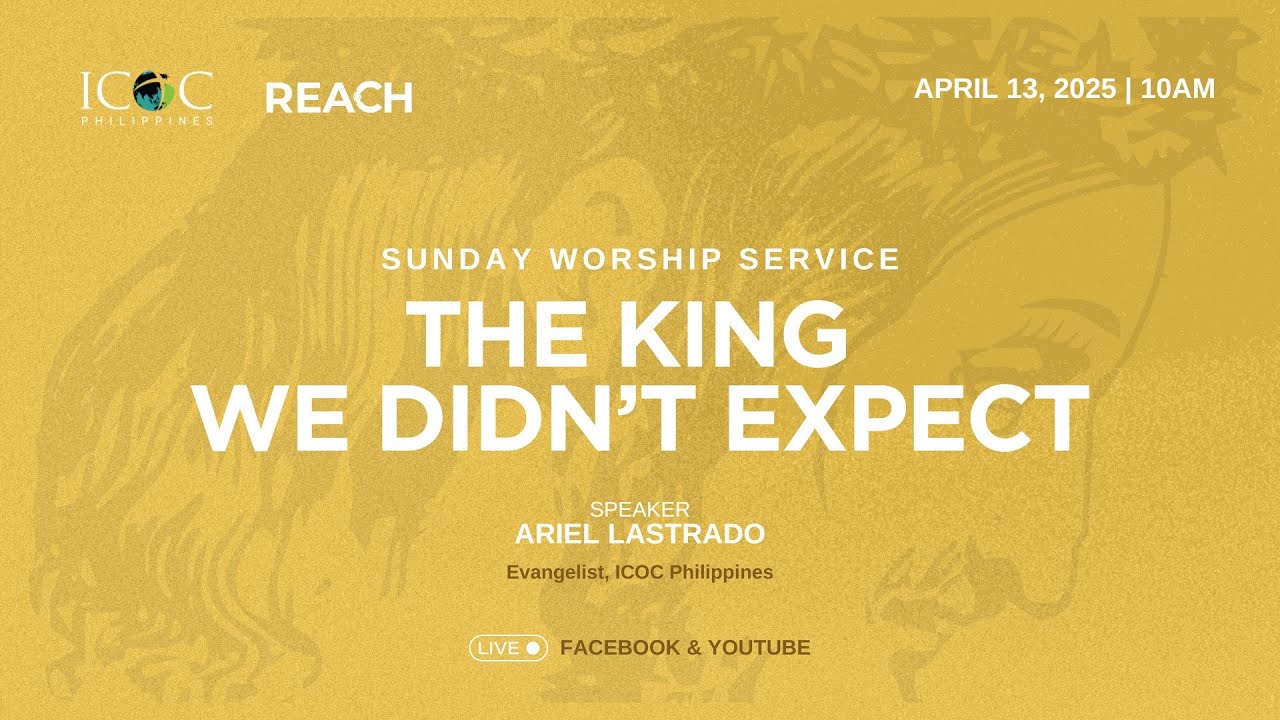 ICOC
PHILIPPINES

REACH

APRIL 13, 2025 | 10AM

SUNDAY WORSHIP SERVICE

THE KING
WE DIDN'T EXPECT

SPEAKER
ARIEL LASTRADO

Evangelist, ICOC Philippines

LIVE

FACEBOOK & YOUTUBE